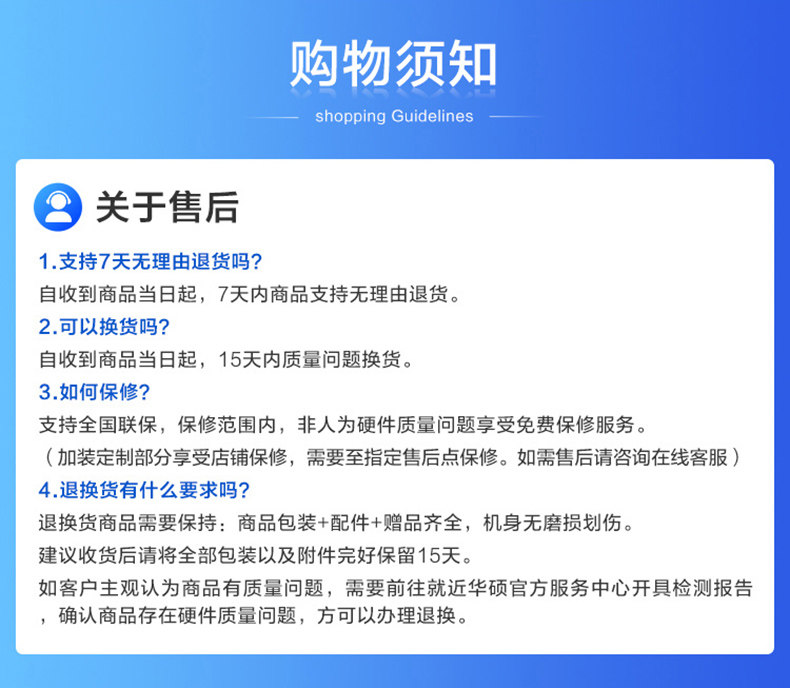 购物须知

shopping Guidelines

关于售后

1.支持7天无理由退货吗?

自收到商品当日起，7天内商品支持无理由退货。

2.可以换货吗?

自收到商品当日起，15天内质量问题换货。

3.如何保修?

支持全国联保，保修范围内，非人为硬件质量问题享受免费保修服务。

（加装定制部分享受店铺保修，需要至指定售后点保修。如需售后请咨询在线客服）

4.退换货有什么要求吗?

退换货商品需要保持：商品包装+配件+赠品齐全，机身无磨损划伤。

建议收货后请将全部包装以及附件完好保留15天。

如客户主观认为商品有质量问题，需要前往就近华硕官方服务中心开具检测报告，确认商品存在硬件质量问题，方可以办理退换。